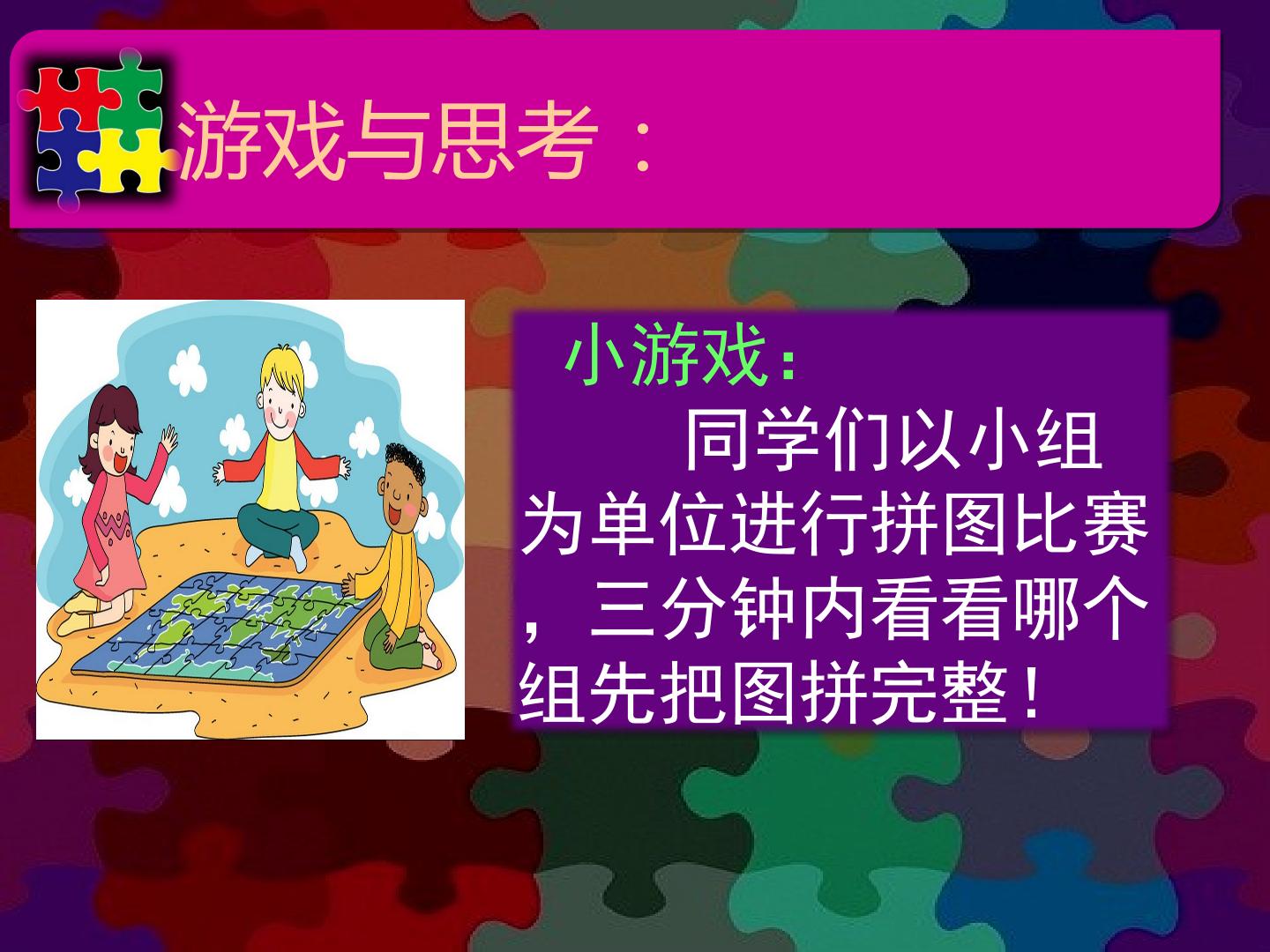 游戏与思考：

小游戏：

同学们以小组为单位进行拼图比赛，三分钟内看看哪个组先把图拼完整！